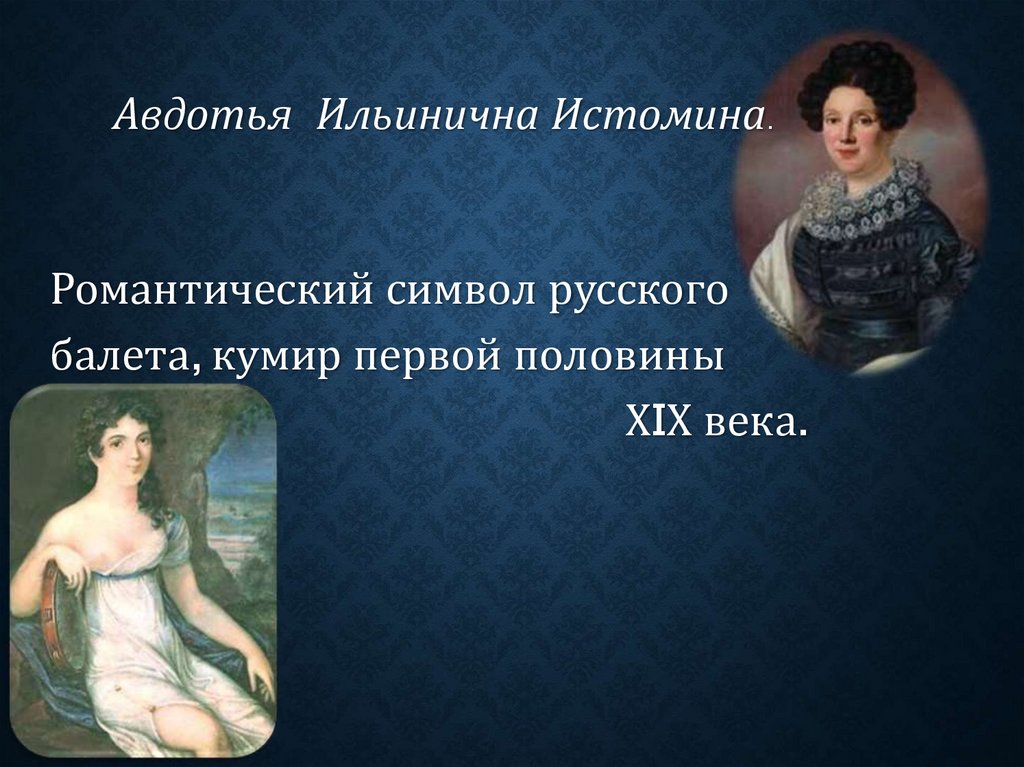 Авдотья Ильинична Истомина.

Романтический символ русского балета, кумир первой половины XIX века.